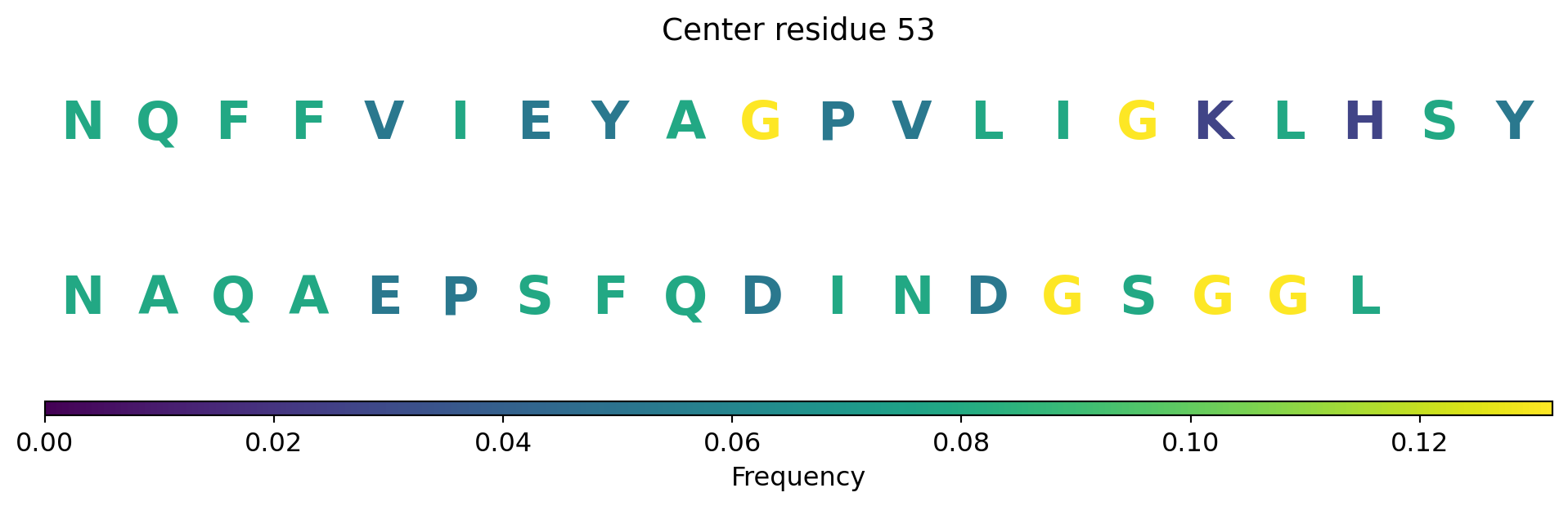 Center residue 53

N Q F F V I E Y A G P V L I G K L H S Y

N A Q A E P S F Q D I N D G S G G L

0.00 0.02 0.04 0.06 0.08 0.10 0.12
Frequency